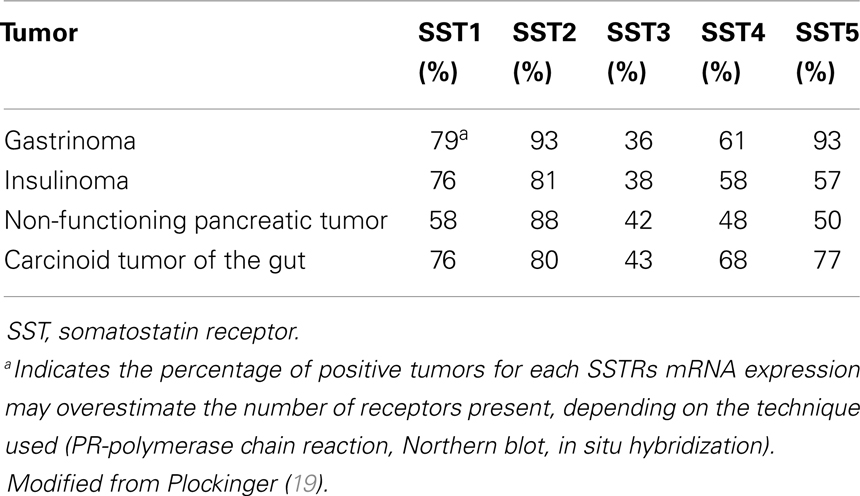 | Tumor | SST1 (%) | SST2 (%) | SST3 (%) | SST4 (%) | SST5 (%) |
|---|---|---|---|---|---|
| Gastrinoma | 79$^a$ | 93 | 36 | 61 | 93 |
| Insulinoma | 76 | 81 | 38 | 58 | 57 |
| Non-functioning pancreatic tumor | 58 | 88 | 42 | 48 | 50 |
| Carcinoid tumor of the gut | 76 | 80 | 43 | 68 | 77 |

SST, somatostatin receptor.

$^a$Indicates the percentage of positive tumors for each SSTRs mRNA expression may overestimate the number of receptors present, depending on the technique used (PR-polymerase chain reaction, Northern blot, in situ hybridization).

Modified from Plockinger (19).